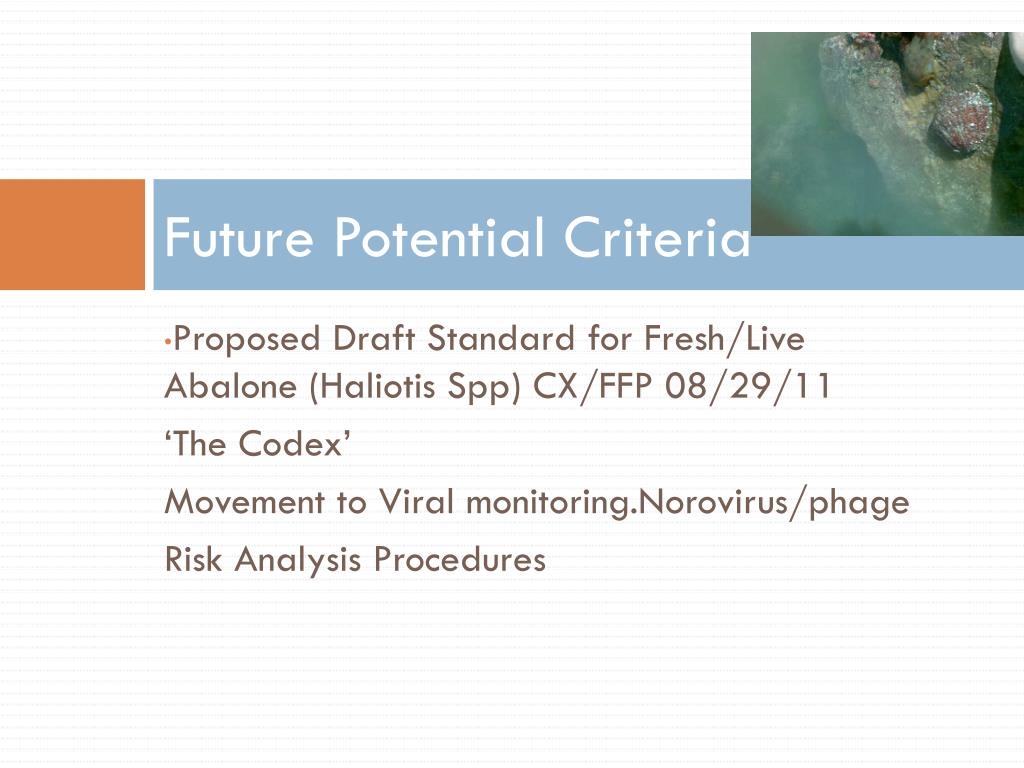 Future Potential Criteria

•Proposed Draft Standard for Fresh/Live Abalone (Haliotis Spp) CX/FFP 08/29/11

‘The Codex’

Movement to Viral monitoring.Norovirus/phage

Risk Analysis Procedures